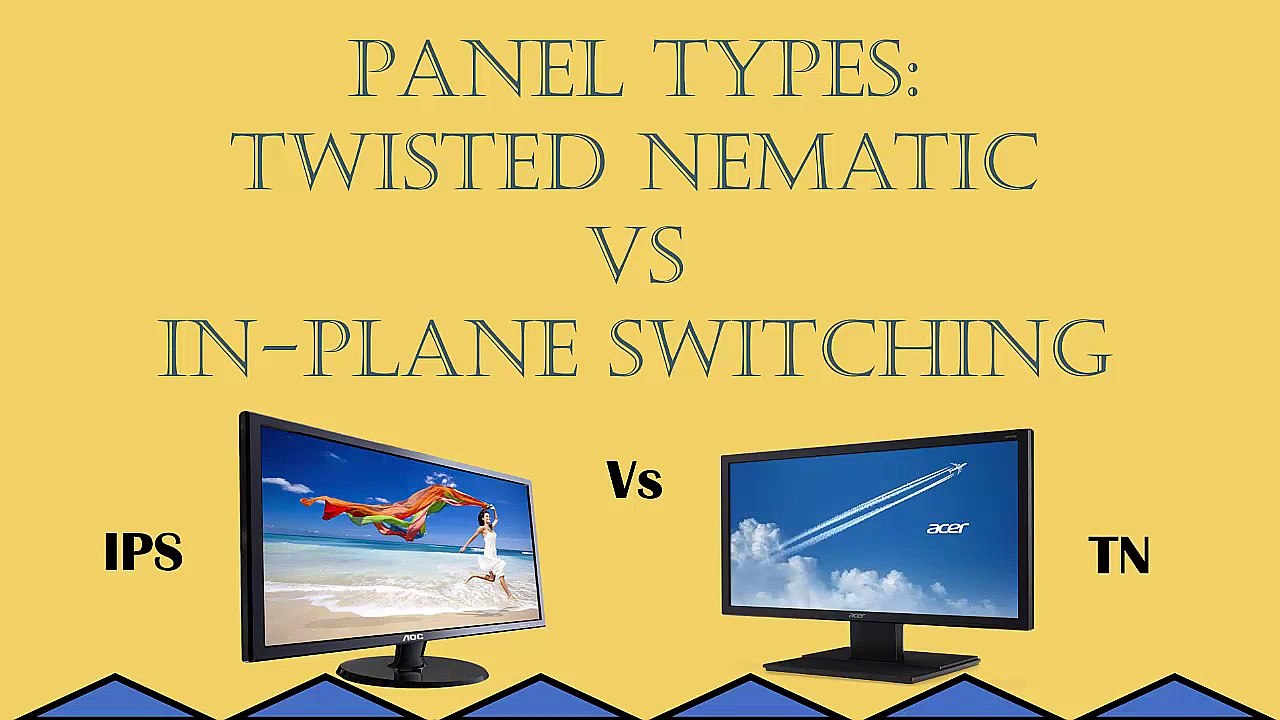 PANEL TYPES:
TWISTED NEMATIC
VS
IN-PLANE SWITCHING

IPS

AOC

Vs

acer

acer

TN